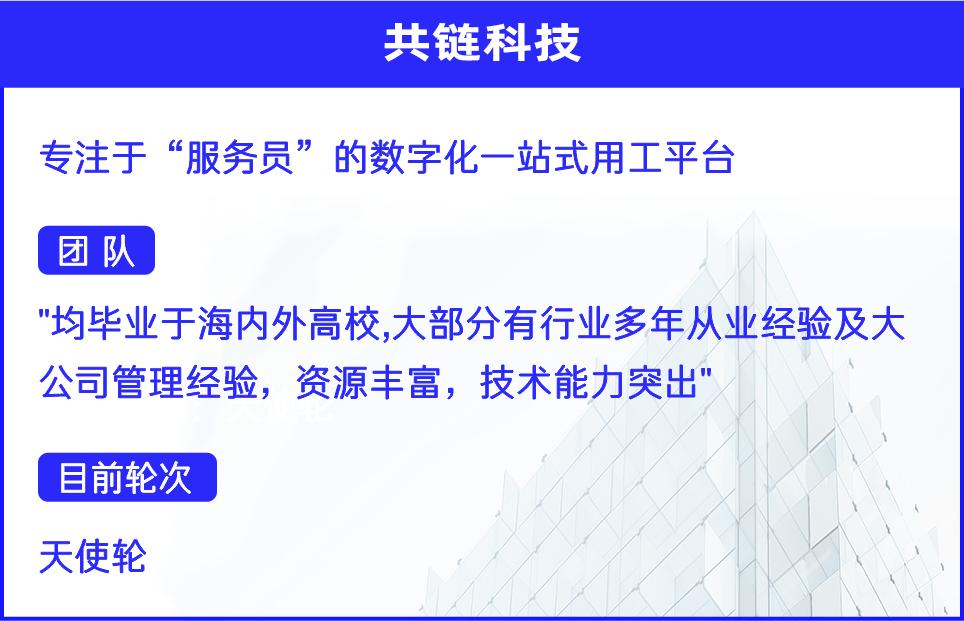 共链科技

专注于“服务员”的数字化一站式用工平台

团 队

"均毕业于海内外高校,大部分有行业多年从业经验及大公司管理经验，资源丰富，技术能力突出"

目前轮次

天使轮